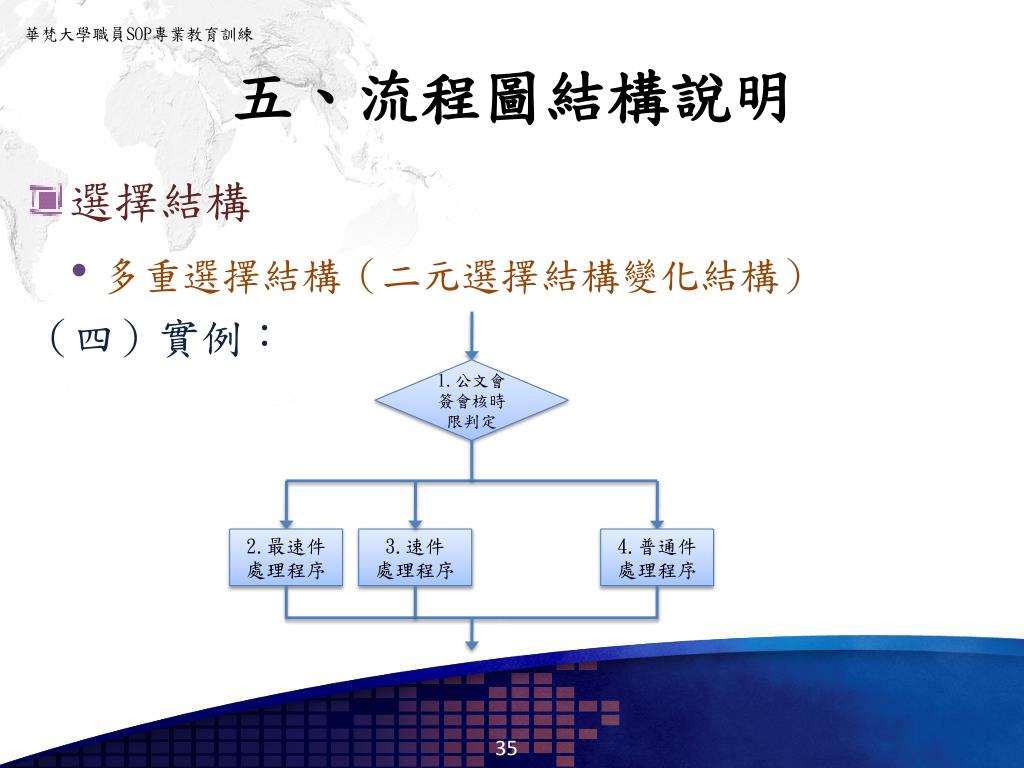 華梵大學職員SOP專業教育訓練

五、流程圖結構說明

選擇結構

• 多重選擇結構（二元選擇結構變化結構）

（四）實例：

1.公文會簽會核時限判定

2.最速件處理程序

3.速件處理程序

4.普通件處理程序

35